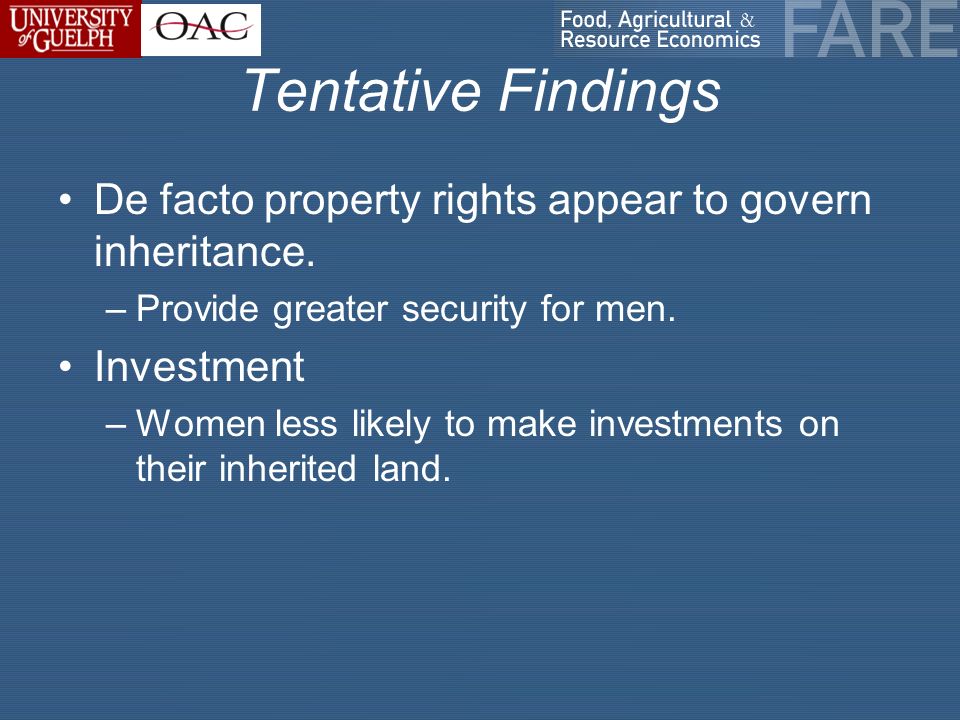 UNIVERSITY of GUELPH OAC

Food, Agricultural & Resource Economics FARE

Tentative Findings

• De facto property rights appear to govern inheritance.
– Provide greater security for men.
• Investment
– Women less likely to make investments on their inherited land.